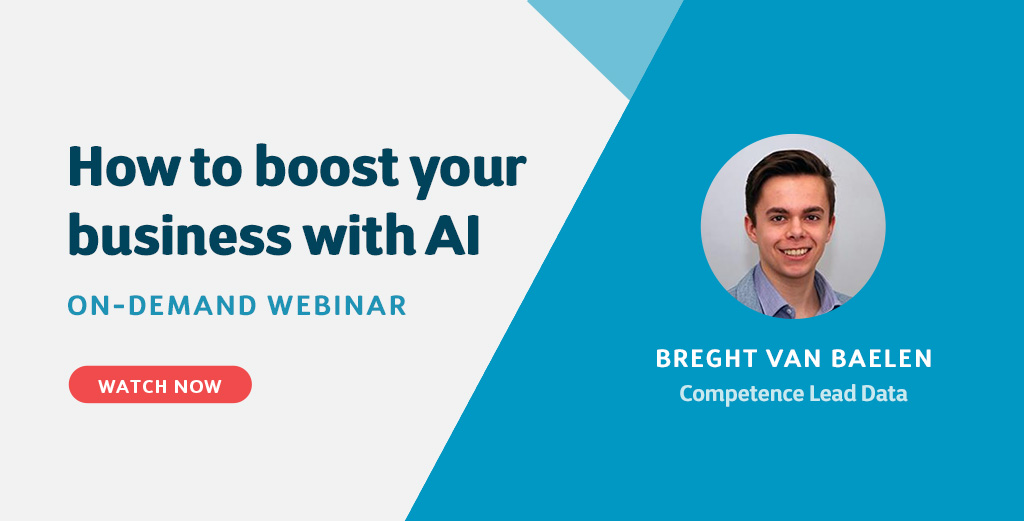 How to boost your business with AI

ON-DEMAND WEBINAR

WATCH NOW

BREGHT VAN BAELEN
Competence Lead Data